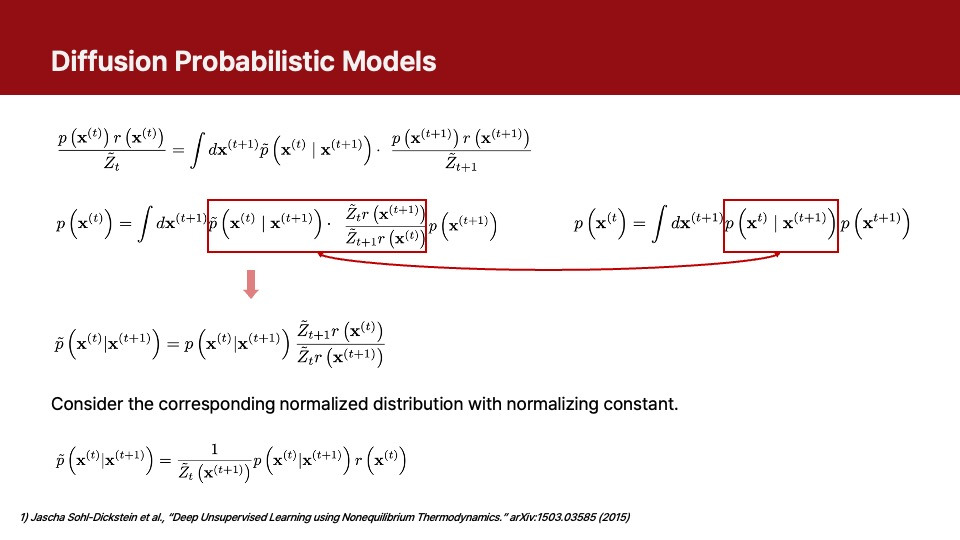 Diffusion Probabilistic Models

$\frac{p\left(\mathbf{x}^{(t)}\right) r\left(\mathbf{x}^{(t)}\right)}{\tilde{Z}_t} = \int d\mathbf{x}^{(t+1)} \tilde{p}\left(\mathbf{x}^{(t)} \mid \mathbf{x}^{(t+1)}\right) \cdot \frac{p\left(\mathbf{x}^{(t+1)}\right) r\left(\mathbf{x}^{(t+1)}\right)}{\tilde{Z}_{t+1}}$

$p\left(\mathbf{x}^{(t)}\right) = \int d\mathbf{x}^{(t+1)} \tilde{p}\left(\mathbf{x}^{(t)} \mid \mathbf{x}^{(t+1)}\right) \cdot \frac{\tilde{Z}_t r\left(\mathbf{x}^{(t+1)}\right)}{\tilde{Z}_{t+1} r\left(\mathbf{x}^{(t)}\right)} p\left(\mathbf{x}^{(t+1)}\right)$

$p\left(\mathbf{x}^{(t}\right) = \int d\mathbf{x}^{(t+1)} p\left(\mathbf{x}^{t)} \mid \mathbf{x}^{(t+1)}\right) p\left(\mathbf{x}^{t+1)}\right)$

$\tilde{p}\left(\mathbf{x}^{(t)} | \mathbf{x}^{(t+1)}\right) = p\left(\mathbf{x}^{(t)} | \mathbf{x}^{(t+1)}\right) \frac{\tilde{Z}_{t+1} r\left(\mathbf{x}^{(t)}\right)}{\tilde{Z}_t r\left(\mathbf{x}^{(t+1)}\right)}$

Consider the corresponding normalized distribution with normalizing constant.

$\tilde{p}\left(\mathbf{x}^{(t)} | \mathbf{x}^{(t+1)}\right) = \frac{1}{\tilde{Z}_t\left(\mathbf{x}^{(t+1)}\right)} p\left(\mathbf{x}^{(t)} | \mathbf{x}^{(t+1)}\right) r\left(\mathbf{x}^{(t)}\right)$

1) Jascha Sohl-Dickstein et al., "Deep Unsupervised Learning using Nonequilibrium Thermodynamics." arXiv:1503.03585 (2015)